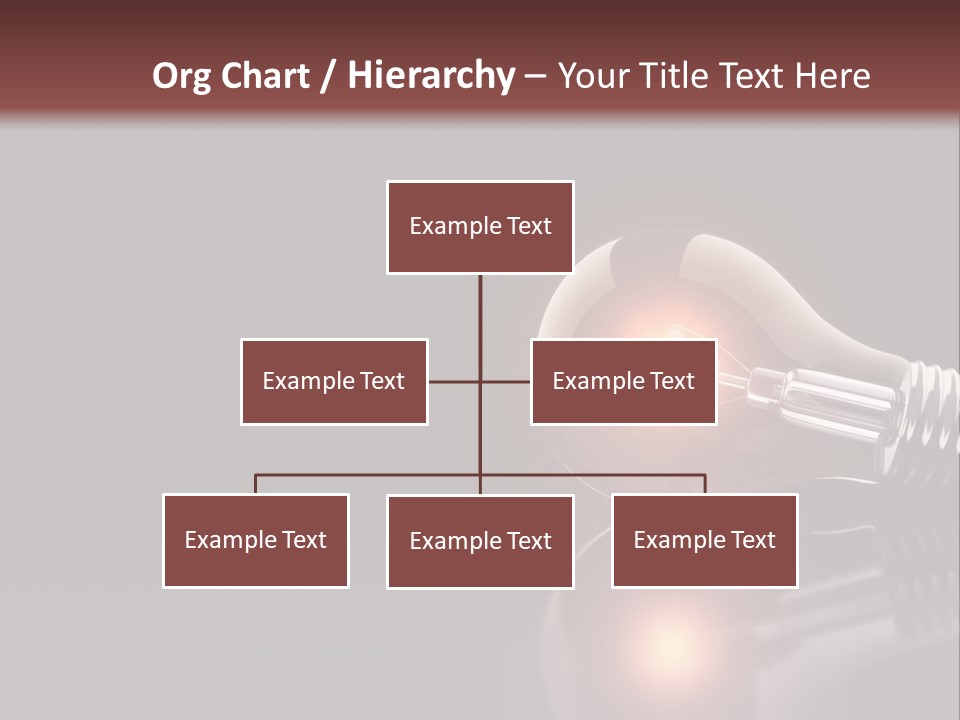 Org Chart / Hierarchy – Your Title Text Here

Example Text

Example Text

Example Text

Example Text

Example Text

Example Text